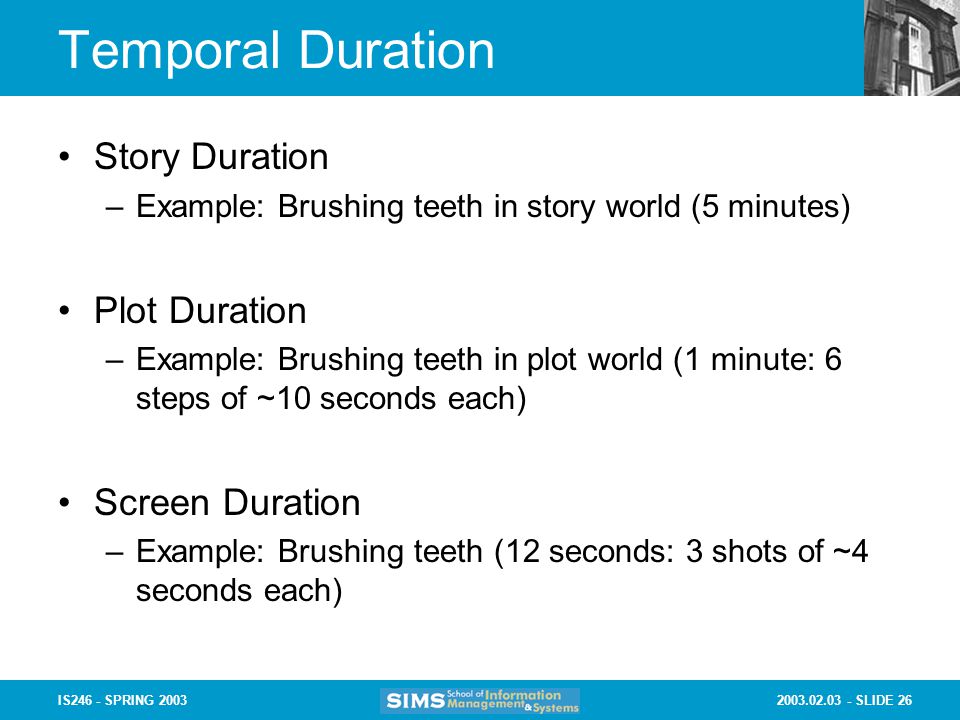 Temporal Duration

• Story Duration
– Example: Brushing teeth in story world (5 minutes)

• Plot Duration
– Example: Brushing teeth in plot world (1 minute: 6 steps of ~10 seconds each)

• Screen Duration
– Example: Brushing teeth (12 seconds: 3 shots of ~4 seconds each)

IS246 - SPRING 2003

SIMS School of Information Management & Systems

2003.02.03 - SLIDE 26